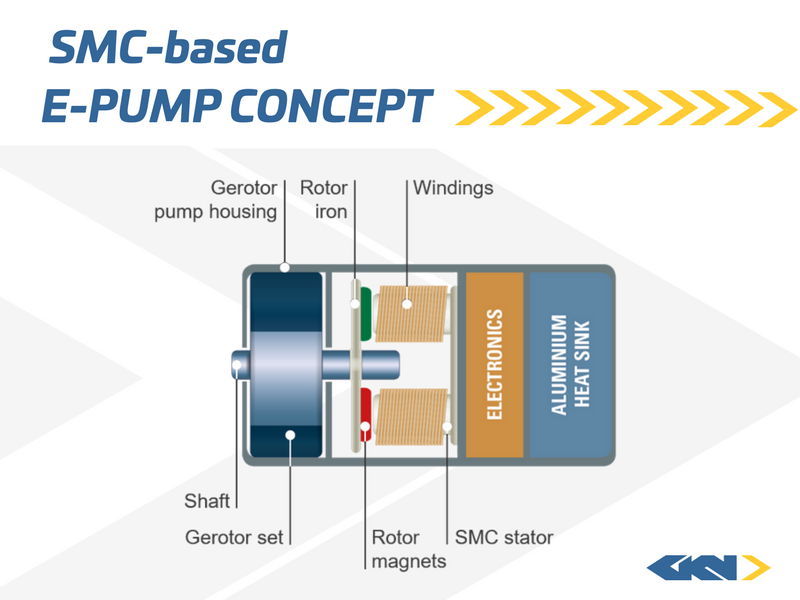 SMC-based
E-PUMP CONCEPT

Gerotor pump housing

Rotor iron

Windings

ELECTRONICS

ALUMINIUM HEAT SINK

Shaft

Gerotor set

Rotor magnets

SMC stator

GKN